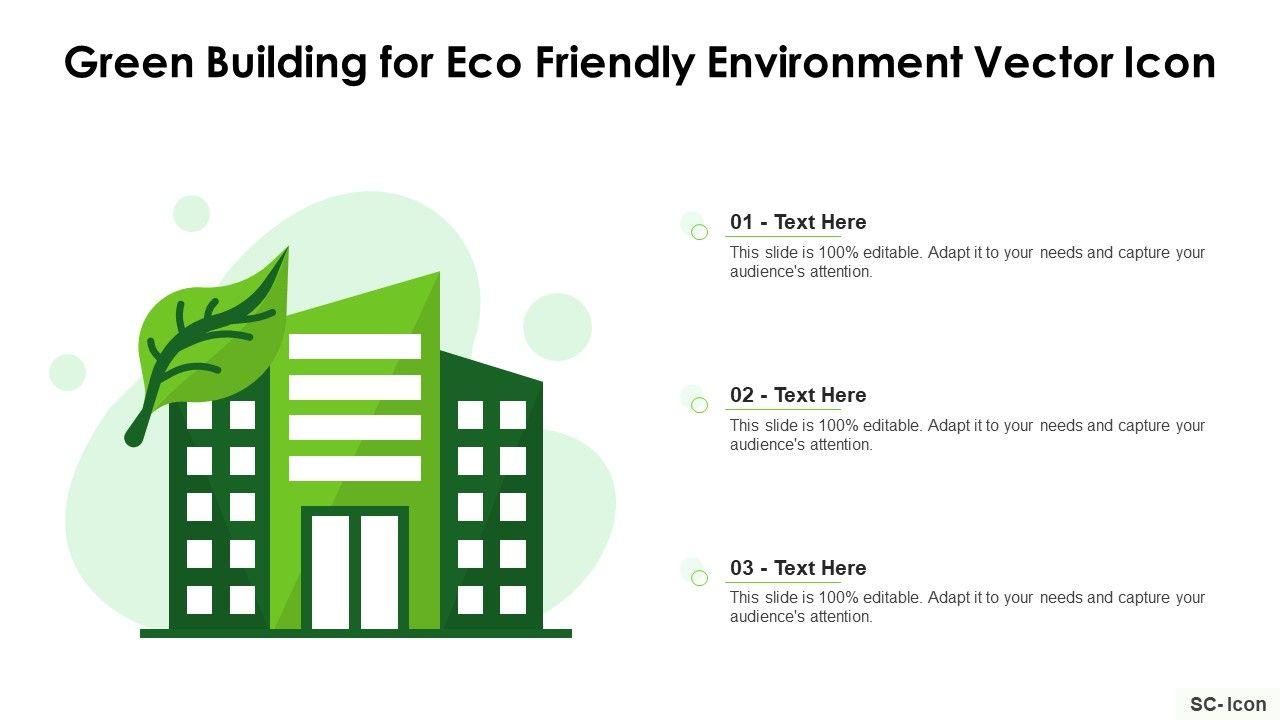 Green Building for Eco Friendly Environment Vector Icon

01 - Text Here

This slide is 100% editable. Adapt it to your needs and capture your audience's attention.

02 - Text Here

This slide is 100% editable. Adapt it to your needs and capture your audience's attention.

03 - Text Here

This slide is 100% editable. Adapt it to your needs and capture your audience's attention.

SC- Icon